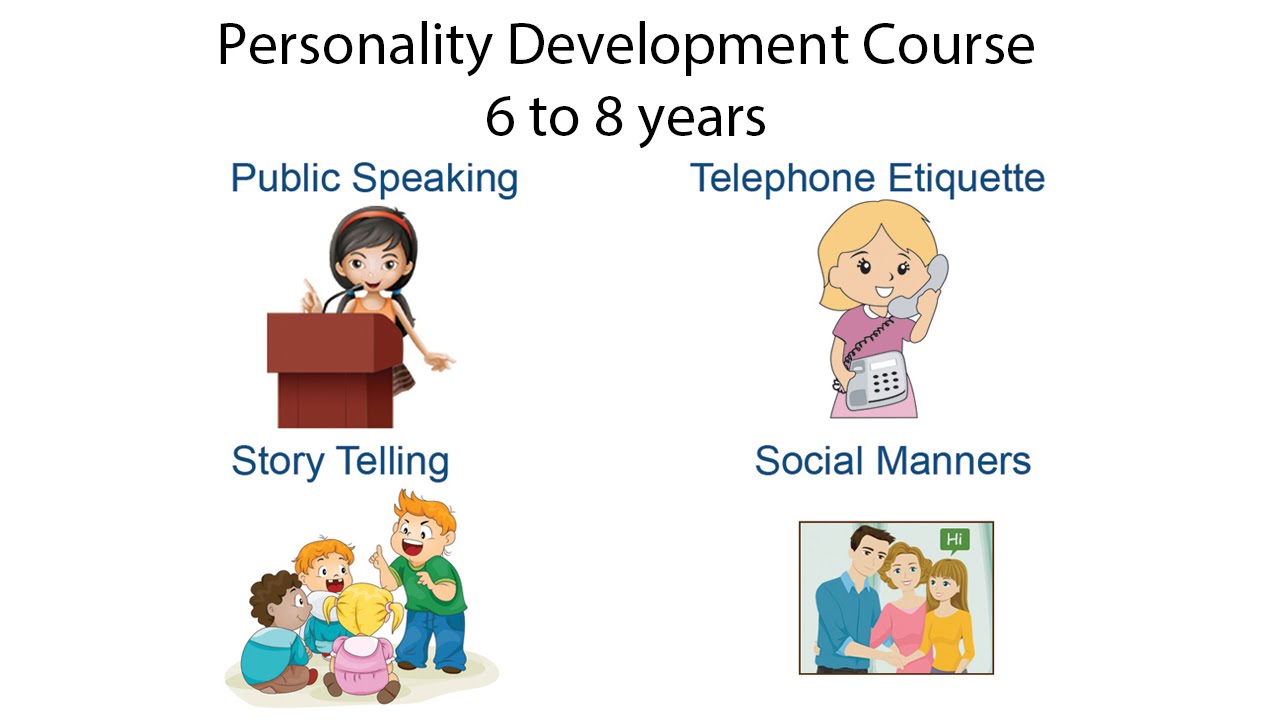 Personality Development Course
6 to 8 years

Public Speaking

Telephone Etiquette

Story Telling

Social Manners

Hi